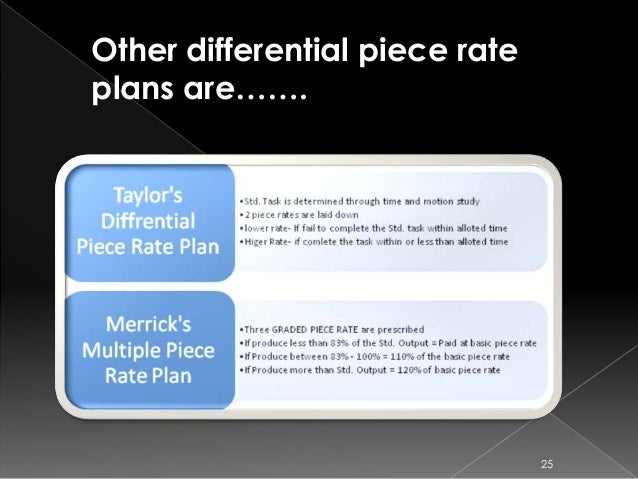 Other differential piece rate plans are…….

Taylor's Diffrential Piece Rate Plan

•Std. Task is determined through time and motion study
•2 piece rates are laid down
•lower rate- If fail to complete the Std. task within alloted time
•Higer Rate- if comlete the task within or less than alloted time

Merrick's Multiple Piece Rate Plan

•Three GRADED PIECE RATE are prescribed
•If produce less than 83% of the Std. Output = Paid at basic piece rate
•If Produce between 83% - 100% = 110% of the basic piece rate
•If Produce more than Std. Output = 120% of basic piece rate

25